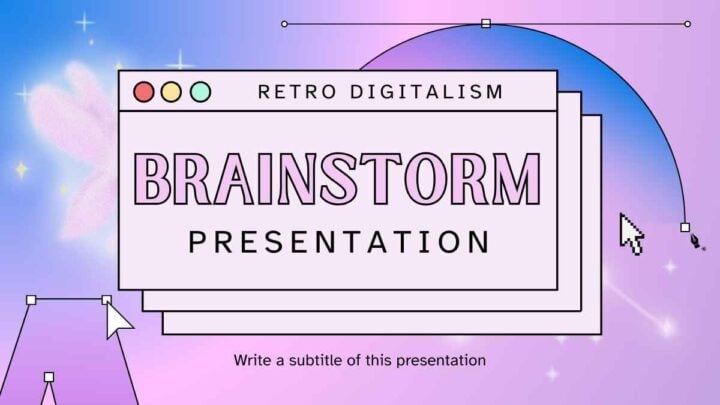 RETRO DIGITALISM

BRAINSTORM

PRESENTATION

Write a subtitle of this presentation